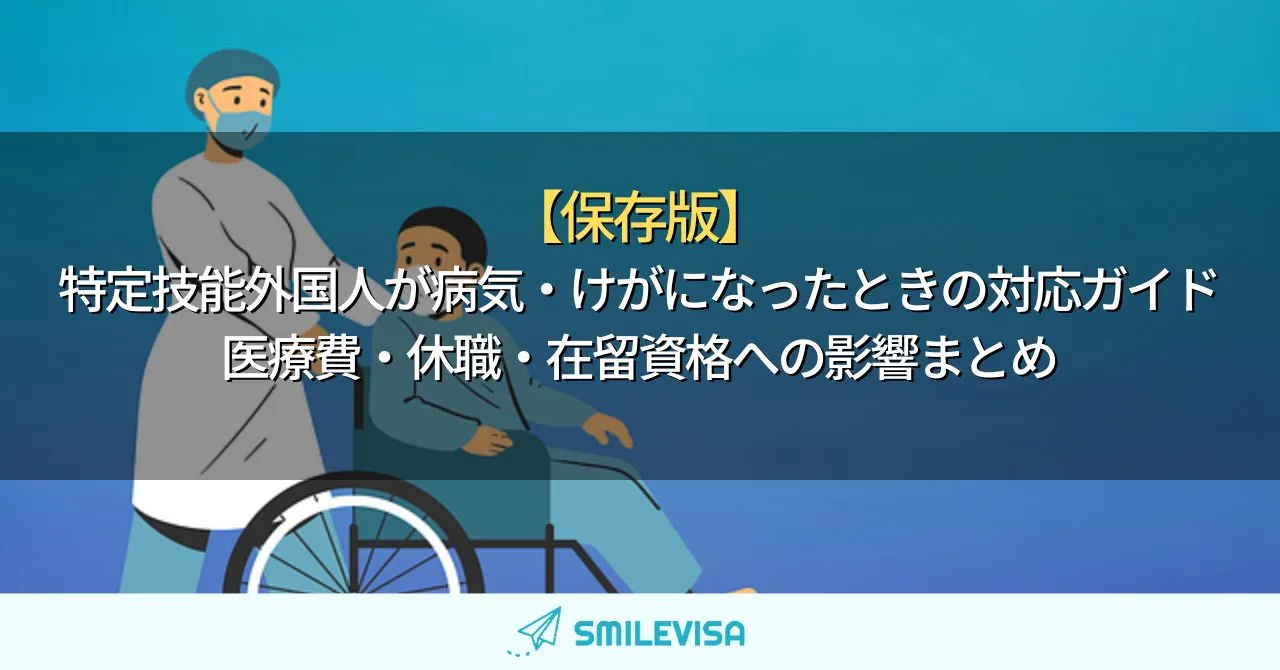 【保存版】
特定技能外国人が病気・けがになったときの対応ガイド
医療費・休職・在留資格への影響まとめ

SMILEVISA